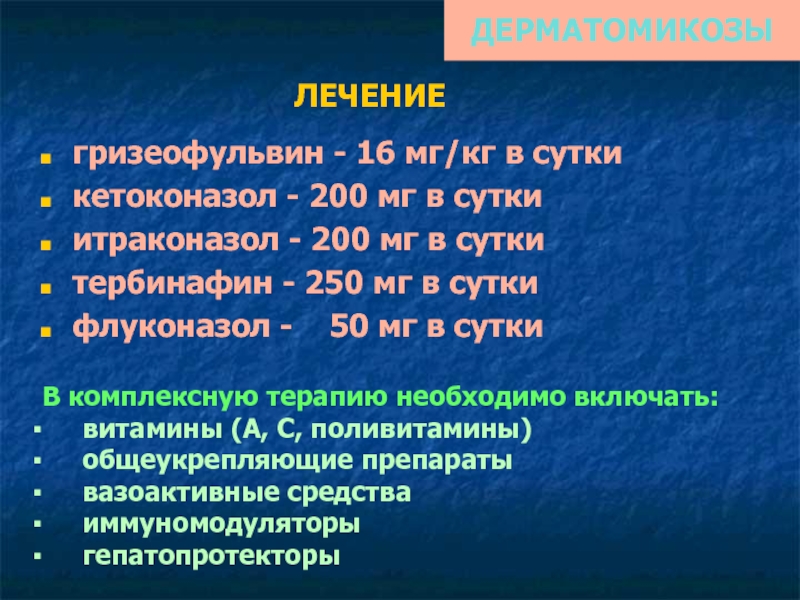 ДЕРМАТОМИКОЗЫ

ЛЕЧЕНИЕ

- гризеофульвин - 16 мг/кг в сутки
- кетоконазол - 200 мг в сутки
- итраконазол - 200 мг в сутки
- тербинафин - 250 мг в сутки
- флуконазол - 50 мг в сутки

В комплексную терапию необходимо включать:
- витамины (А, С, поливитамины)
- общеукрепляющие препараты
- вазоактивные средства
- иммуномодуляторы
- гепатопротекторы